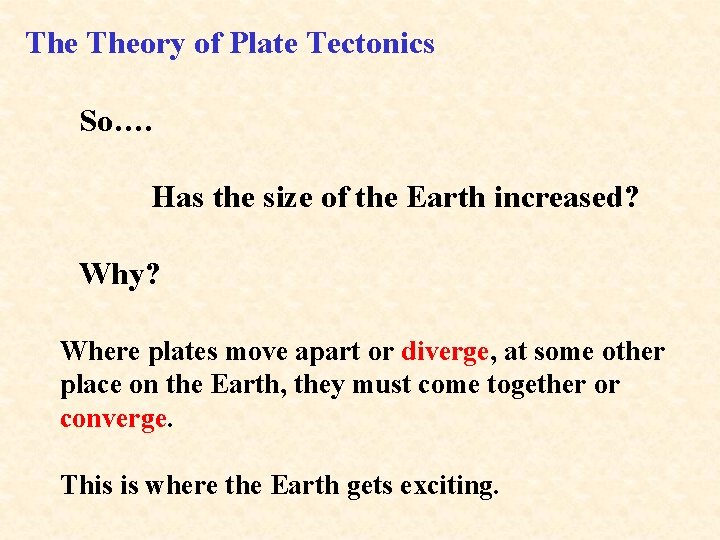 The Theory of Plate Tectonics

So….

Has the size of the Earth increased?

Why?

Where plates move apart or diverge, at some other place on the Earth, they must come together or converge.

This is where the Earth gets exciting.